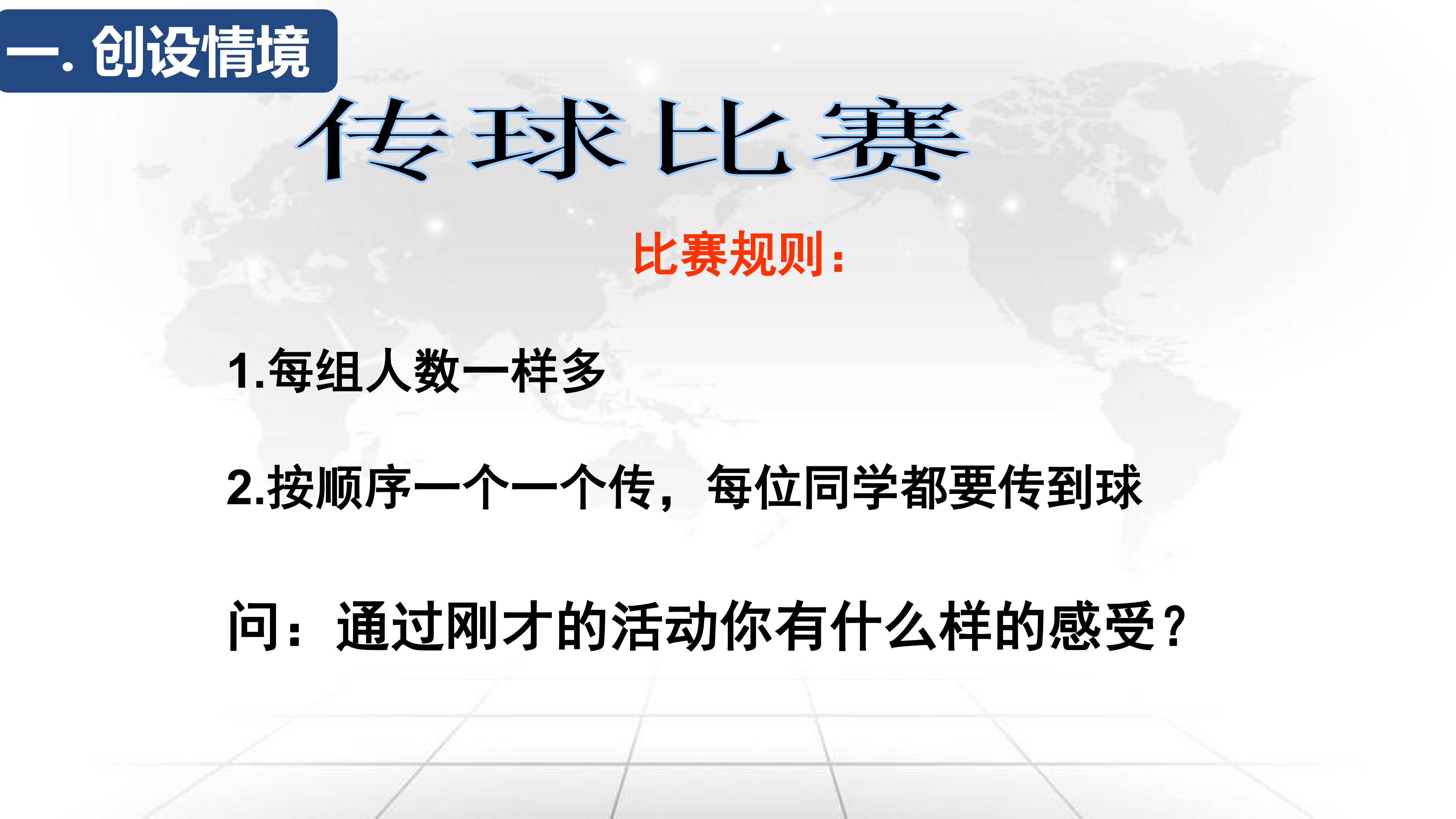 一.创设情境

传球比赛

比赛规则:

1.每组人数一样多

2.按顺序一个一个传，每位同学都要传到球

问：通过刚才的活动你有什么样的感受？